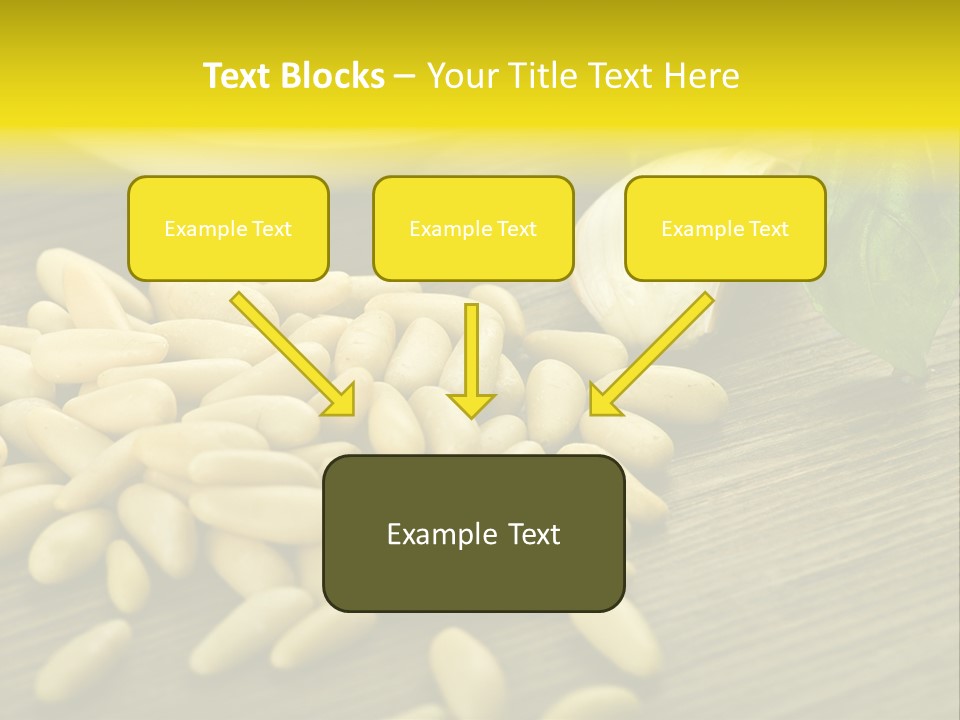 Text Blocks – Your Title Text Here

Example Text

Example Text

Example Text

Example Text